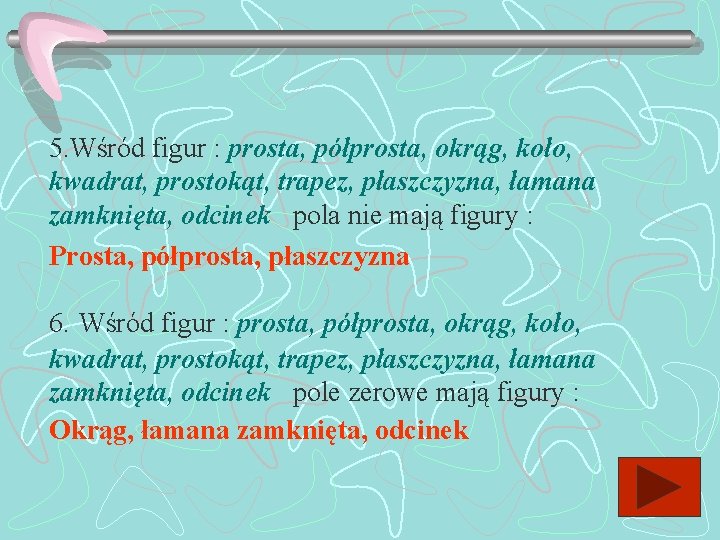 5.Wśród figur : prosta, półprosta, okrąg, koło, kwadrat, prostokąt, trapez, płaszczyzna, łamana zamknięta, odcinek pola nie mają figury :

Prosta, półprosta, płaszczyzna

6. Wśród figur : prosta, półprosta, okrąg, koło, kwadrat, prostokąt, trapez, płaszczyzna, łamana zamknięta, odcinek pole zerowe mają figury :

Okrąg, łamana zamknięta, odcinek